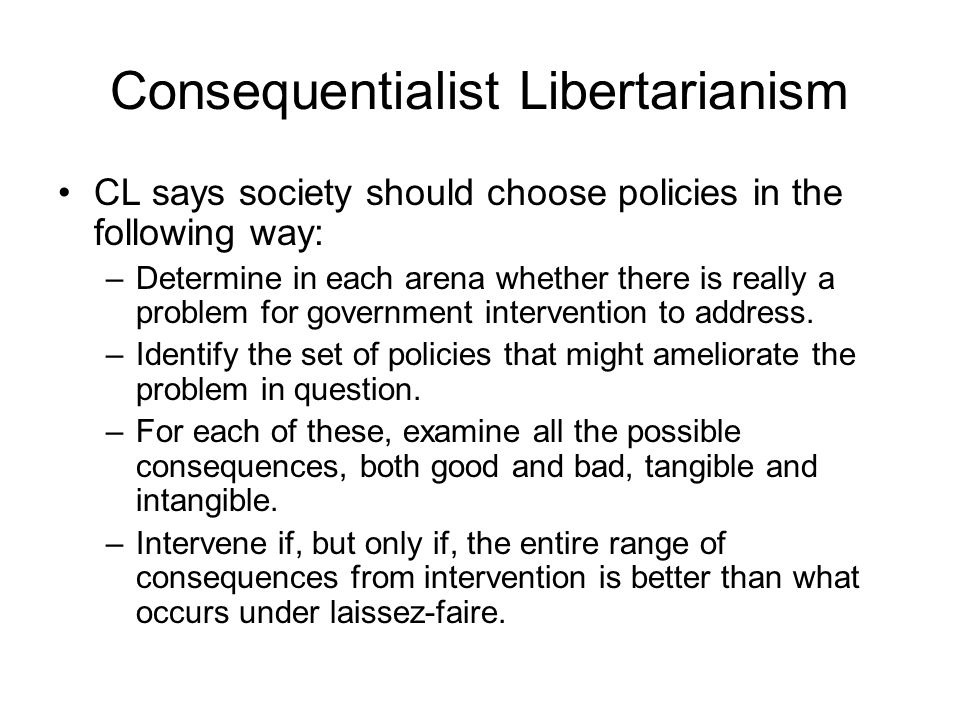 Consequentialist Libertarianism

• CL says society should choose policies in the following way:

– Determine in each arena whether there is really a problem for government intervention to address.

– Identify the set of policies that might ameliorate the problem in question.

– For each of these, examine all the possible consequences, both good and bad, tangible and intangible.

– Intervene if, but only if, the entire range of consequences from intervention is better than what occurs under laissez-faire.